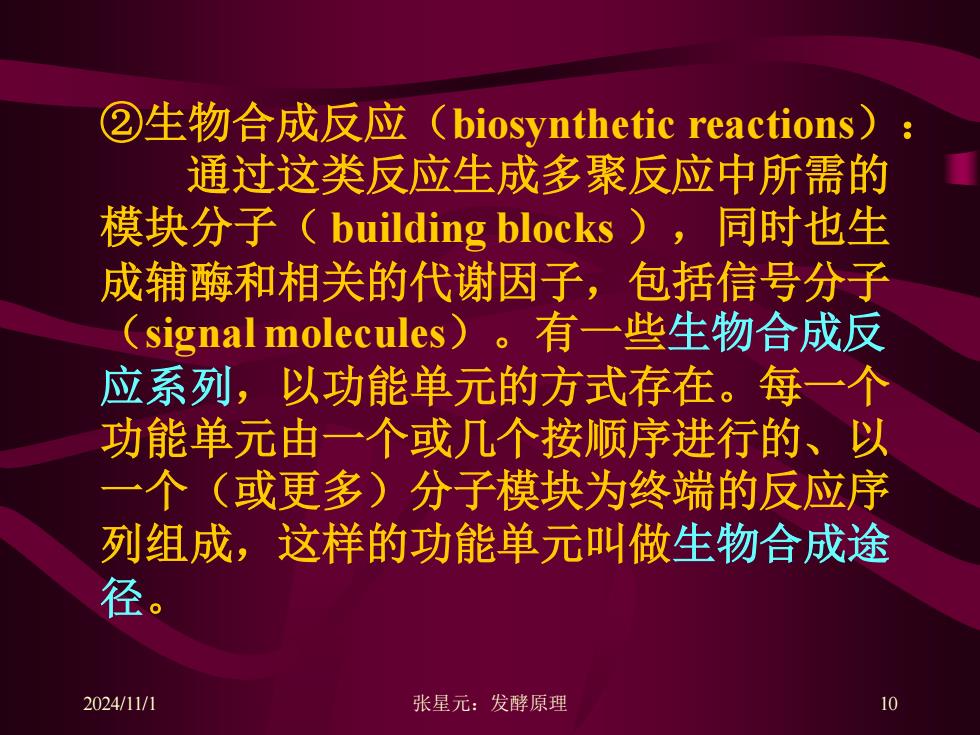 ②生物合成反应（biosynthetic reactions）：
通过这类反应生成多聚反应中所需的模块分子（ building blocks ），同时也生成辅酶和相关的代谢因子，包括信号分子（signal molecules）。有一些生物合成反应系列，以功能单元的方式存在。每一个功能单元由一个或几个按顺序进行的、以一个（或更多）分子模块为终端的反应序列组成，这样的功能单元叫做生物合成途径。

2024/11/1 张星元：发酵原理 10